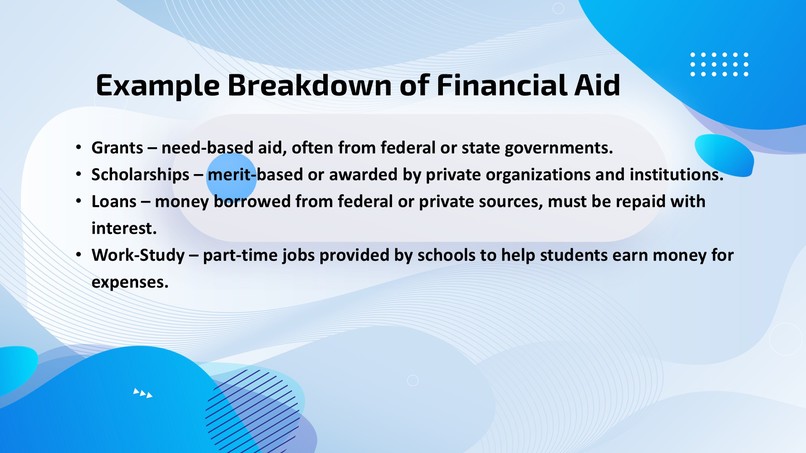 Example Breakdown of Financial Aid

• Grants – need-based aid, often from federal or state governments.
• Scholarships – merit-based or awarded by private organizations and institutions.
• Loans – money borrowed from federal or private sources, must be repaid with interest.
• Work-Study – part-time jobs provided by schools to help students earn money for expenses.